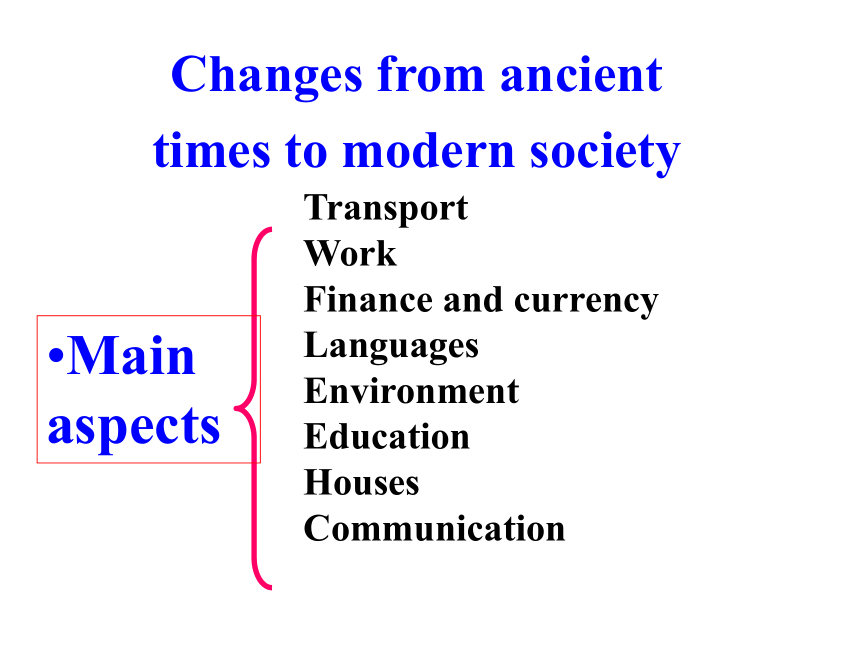 Changes from ancient times to modern society

•Main aspects

Transport
Work
Finance and currency
Languages
Environment
Education
Houses
Communication